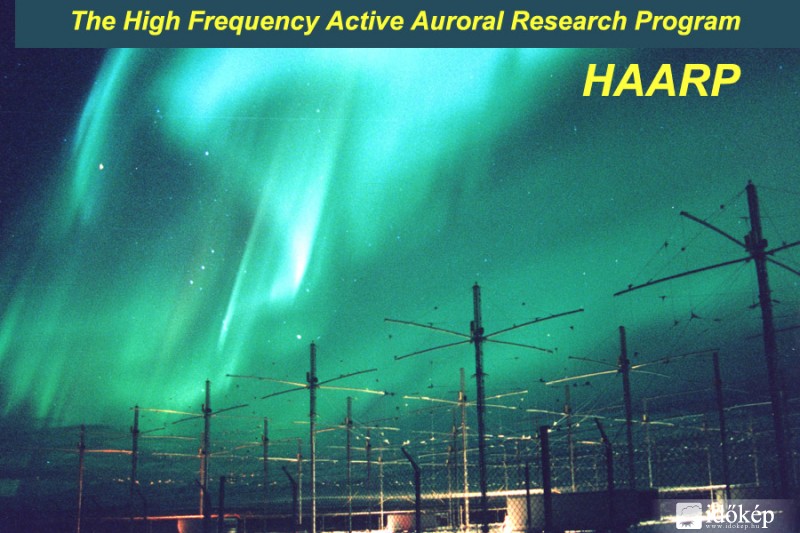 The High Frequency Active Auroral Research Program

HAARP

időkép
www.idokep.hu